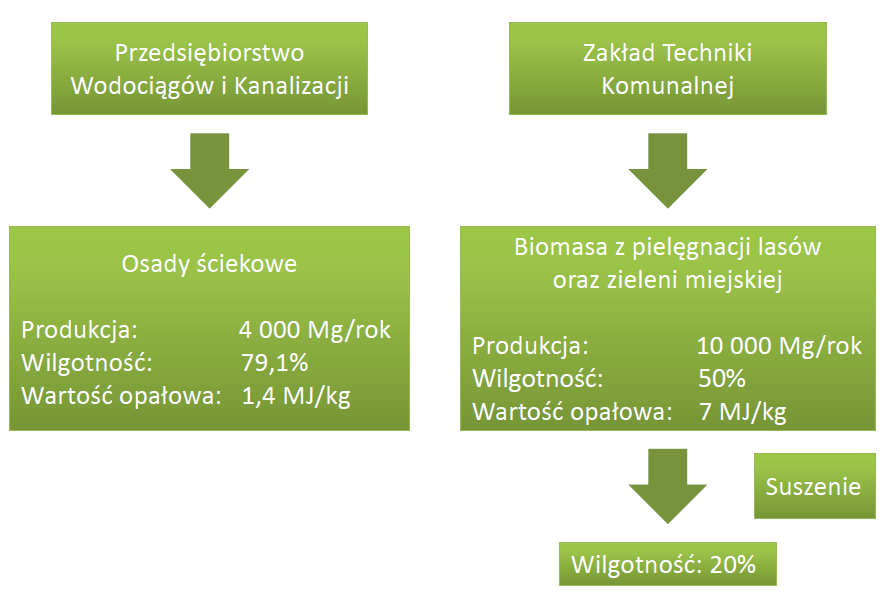 Przedsiębiorstwo Wodociągów i Kanalizacji

Osady ściekowe

Produkcja: 4 000 Mg/rok
Wilgotność: 79,1%
Wartość opałowa: 1,4 MJ/kg

Zakład Techniki Komunalnej

Biomasa z pielęgnacji lasów oraz zieleni miejskiej

Produkcja: 10 000 Mg/rok
Wilgotność: 50%
Wartość opałowa: 7 MJ/kg

Suszenie

Wilgotność: 20%